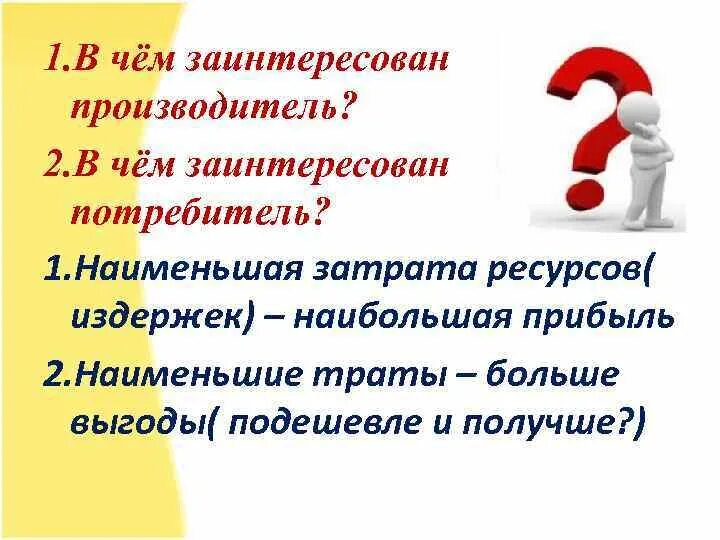 1.В чём заинтересован производитель?

2.В чём заинтересован потребитель?

1.Наименьшая затрата ресурсов( издержек) – наибольшая прибыль

2.Наименьшие траты – больше выгоды( подешевле и получше?)